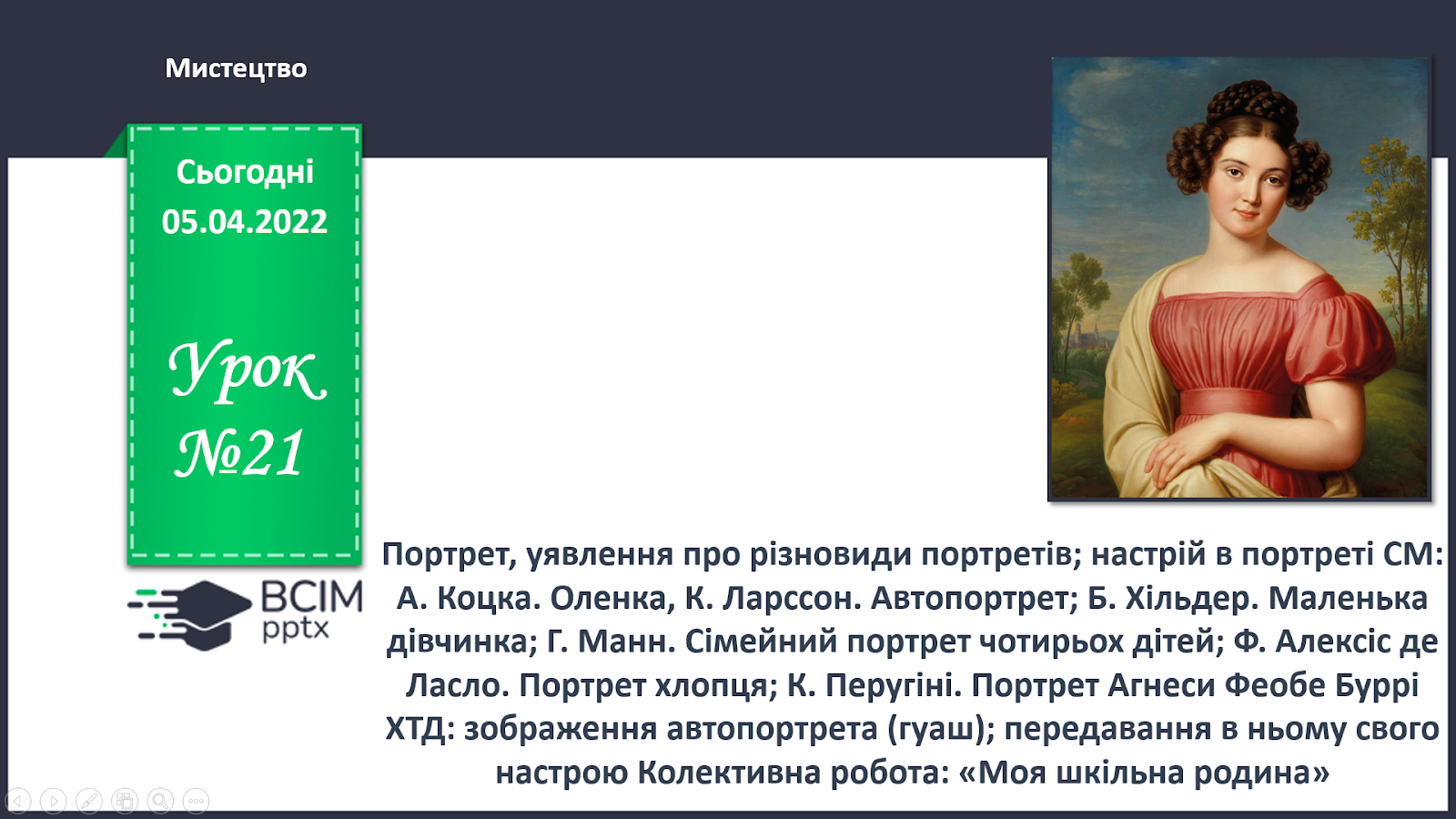 Мистецтво

Сьогодні 05.04.2022

Урок №21

ВСІМ pptx

Портрет, уявлення про різновиди портретів; настрій в портреті СМ: А. Коцка. Оленка, К. Ларссон. Автопортрет; Б. Хільдер. Маленька дівчинка; Г. Манн. Сімейний портрет чотирьох дітей; Ф. Алексіс де Ласло. Портрет хлопця; К. Перугіні. Портрет Агнеси Феобе Буррі ХТД: зображення автопортрета (гуаш); передавання в ньому свого настрою Колективна робота: «Моя шкільна родина»